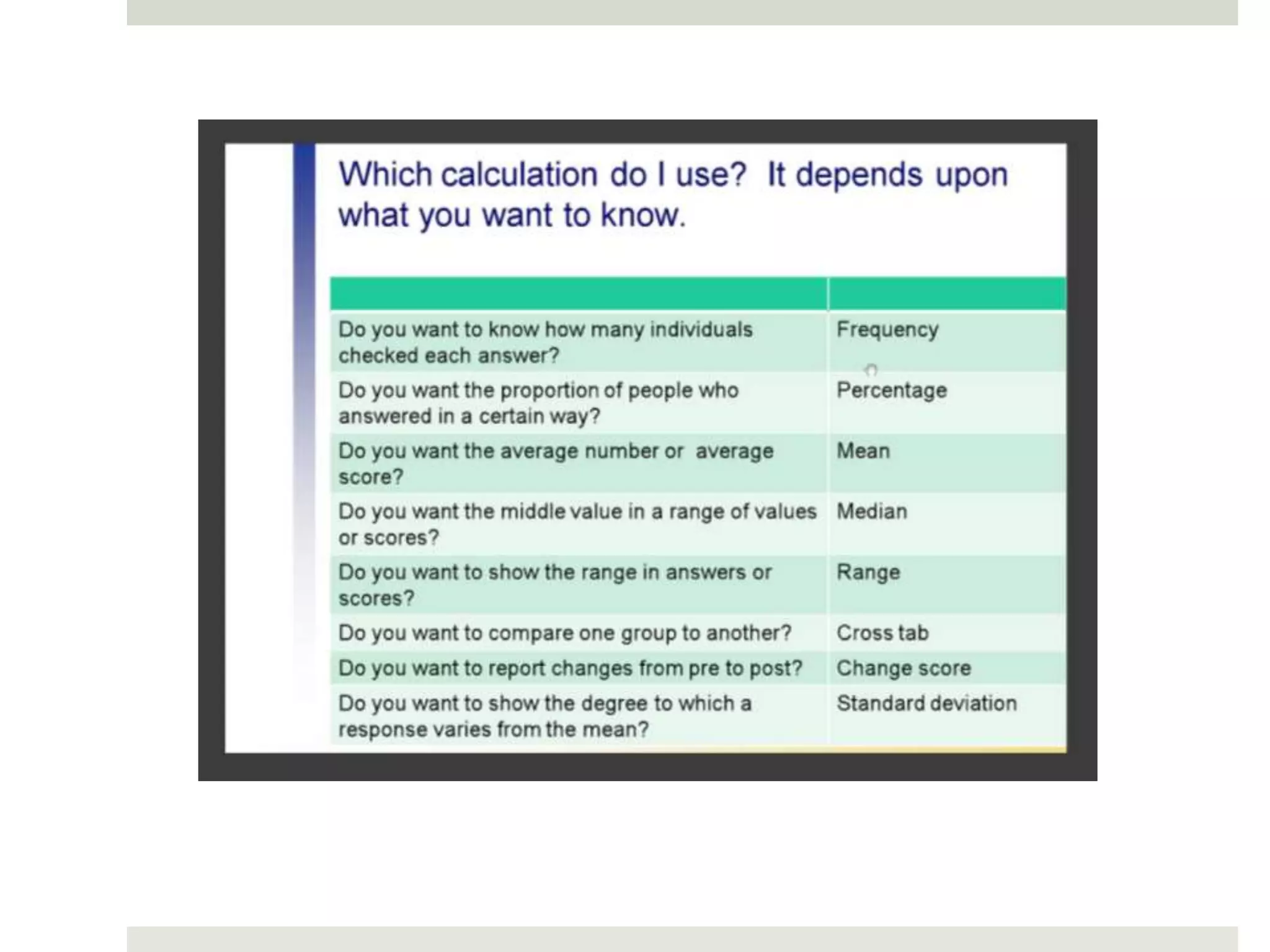 Which calculation do I use? It depends upon what you want to know.

| | |
|---|---|
| Do you want to know how many individuals checked each answer? | Frequency |
| Do you want the proportion of people who answered in a certain way? | Percentage |
| Do you want the average number or average score? | Mean |
| Do you want the middle value in a range of values or scores? | Median |
| Do you want to show the range in answers or scores? | Range |
| Do you want to compare one group to another? | Cross tab |
| Do you want to report changes from pre to post? | Change score |
| Do you want to show the degree to which a response varies from the mean? | Standard deviation |